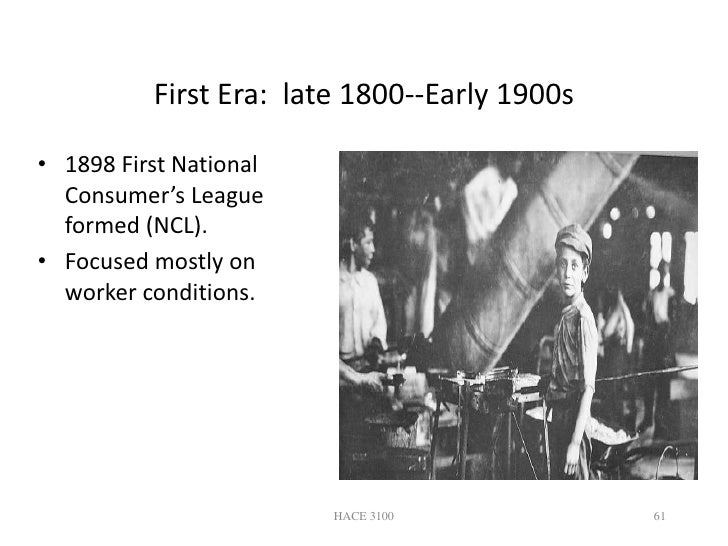 First Era: late 1800--Early 1900s

• 1898 First National Consumer's League formed (NCL).
• Focused mostly on worker conditions.

HACE 3100

61